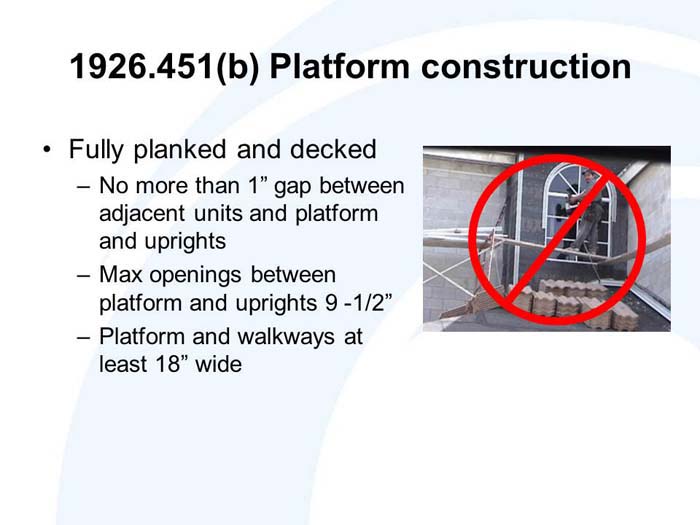 1926.451(b) Platform construction

• Fully planked and decked
– No more than 1” gap between adjacent units and platform and uprights
– Max openings between platform and uprights 9 -1/2”
– Platform and walkways at least 18” wide